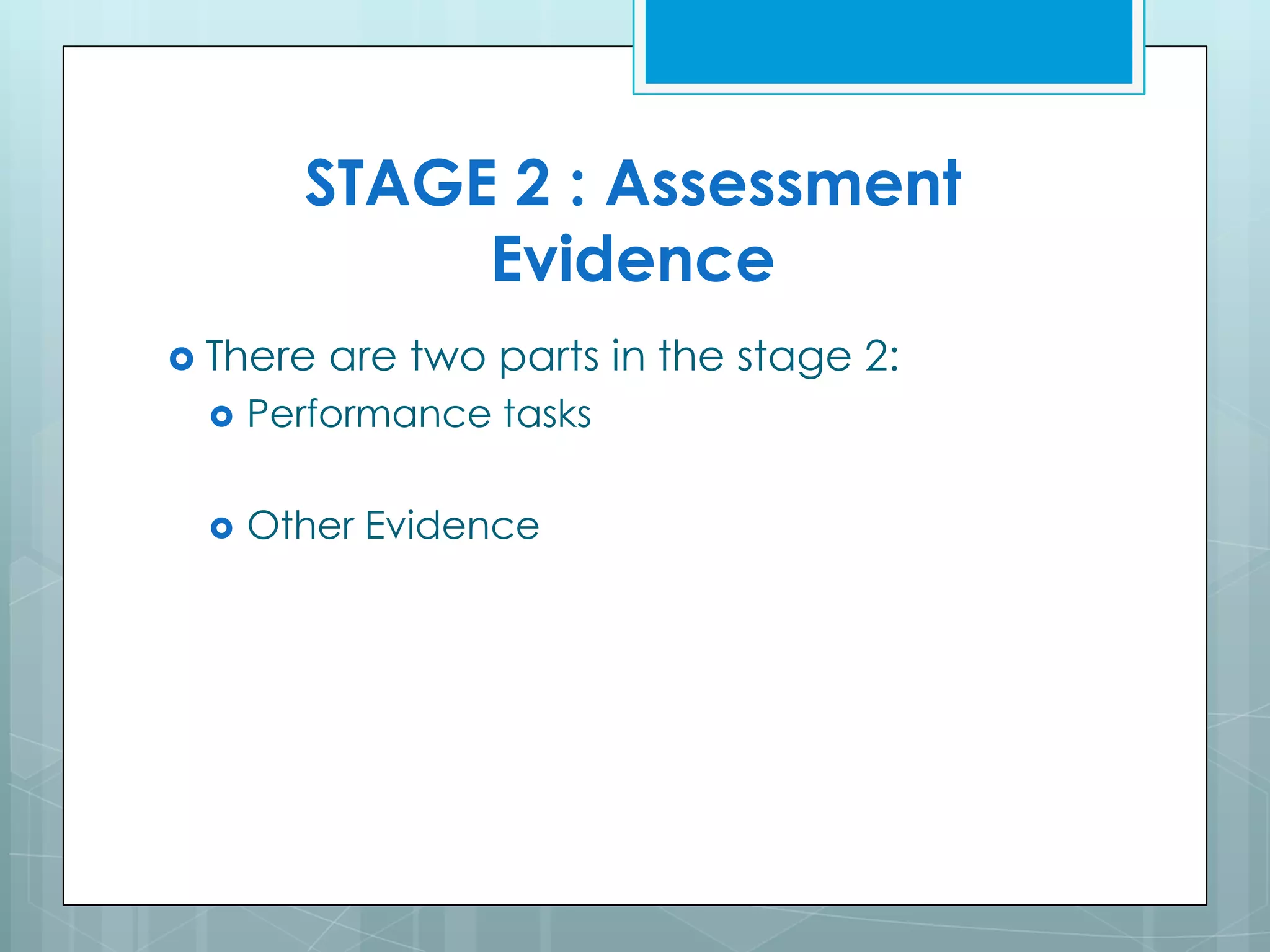 STAGE 2 : Assessment Evidence

There are two parts in the stage 2:

Performance tasks

Other Evidence